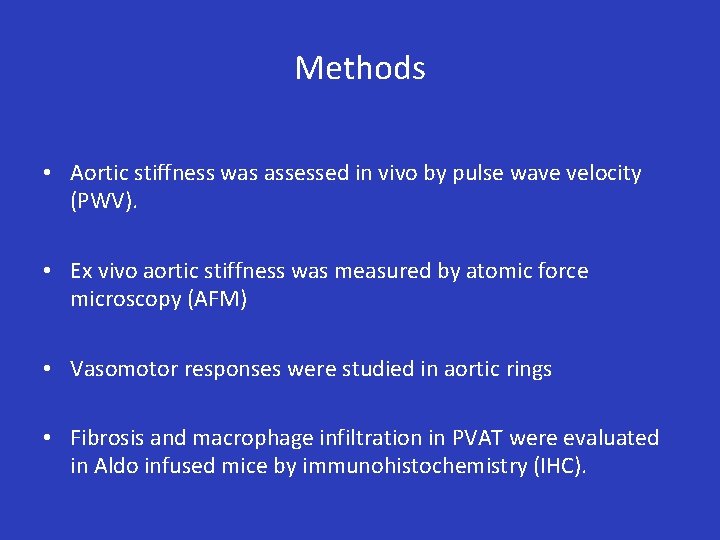 Methods

• Aortic stiffness was assessed in vivo by pulse wave velocity (PWV).

• Ex vivo aortic stiffness was measured by atomic force microscopy (AFM)

• Vasomotor responses were studied in aortic rings

• Fibrosis and macrophage infiltration in PVAT were evaluated in Aldo infused mice by immunohistochemistry (IHC).